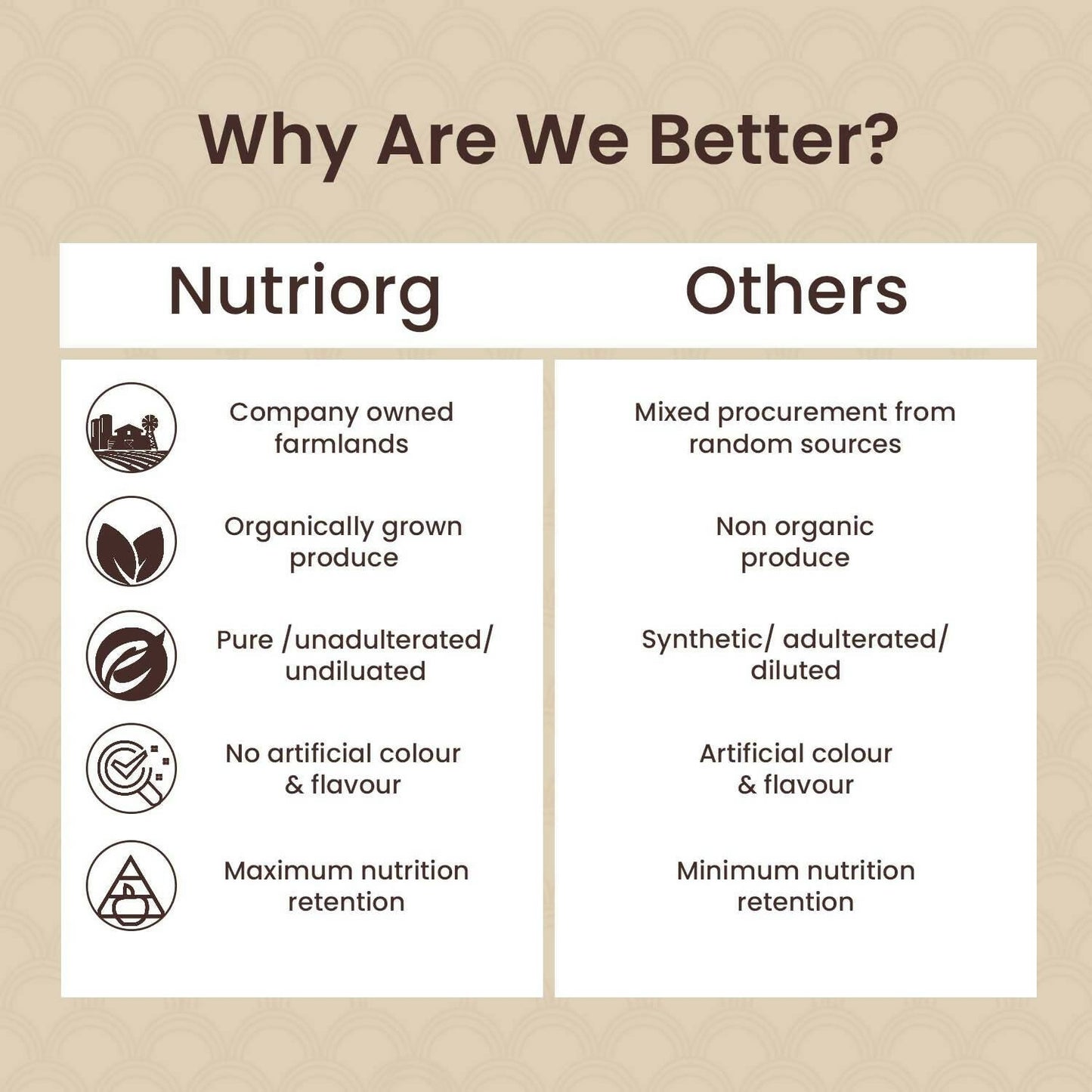 Why Are We Better?

| Nutriorg | Others |
|---|---|
| Company owned farmlands | Mixed procurement from random sources |
| Organically grown produce | Non organic produce |
| Pure /unadulterated/ undiluated | Synthetic/ adulterated/ diluted |
| No artificial colour & flavour | Artificial colour & flavour |
| Maximum nutrition retention | Minimum nutrition retention |